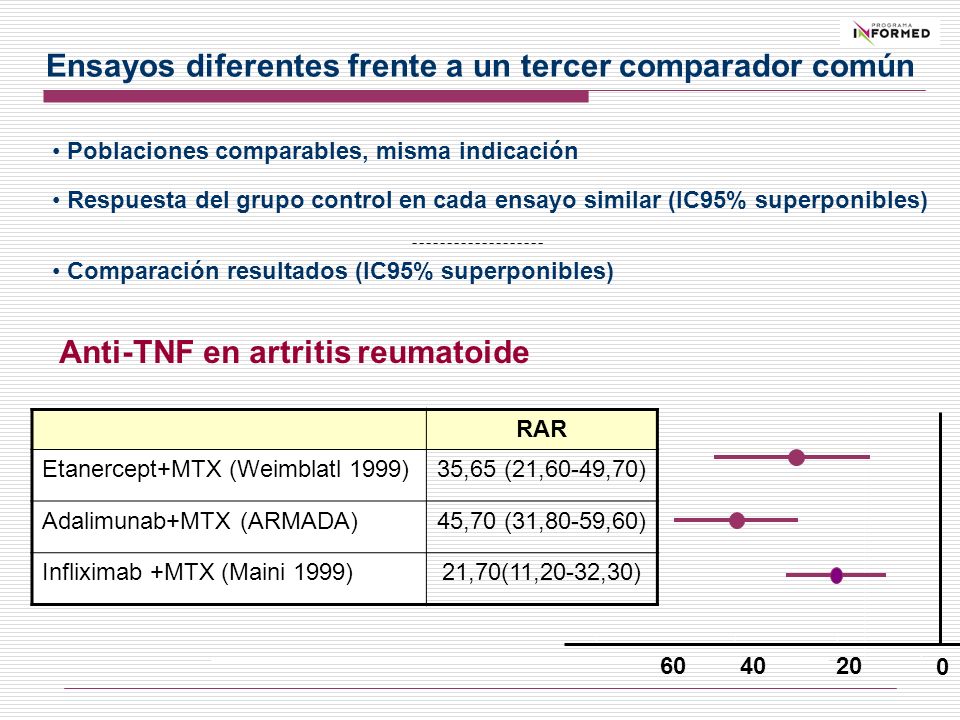 PROGRAMA INFORMED

Ensayos diferentes frente a un tercer comparador común

• Poblaciones comparables, misma indicación

• Respuesta del grupo control en cada ensayo similar (IC95% superponibles)

-------------------

• Comparación resultados (IC95% superponibles)

Anti-TNF en artritis reumatoide

| | RAR |
|---|---|
| Etanercept+MTX (Weimblatl 1999) | 35,65 (21,60-49,70) |
| Adalimunab+MTX (ARMADA) | 45,70 (31,80-59,60) |
| Infliximab +MTX (Maini 1999) | 21,70(11,20-32,30) |

60 40 20 0